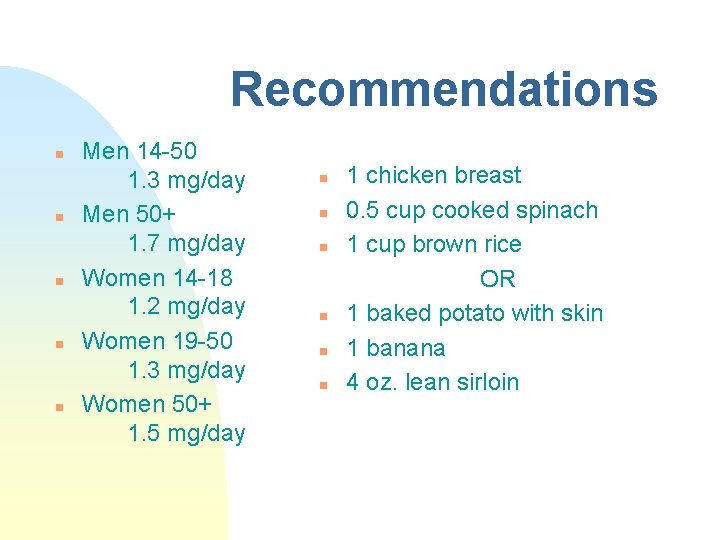 Recommendations

• Men 14-50
1.3 mg/day
• Men 50+
1.7 mg/day
• Women 14-18
1.2 mg/day
• Women 19-50
1.3 mg/day
• Women 50+
1.5 mg/day

• 1 chicken breast
• 0.5 cup cooked spinach
• 1 cup brown rice
OR
• 1 baked potato with skin
• 1 banana
• 4 oz. lean sirloin